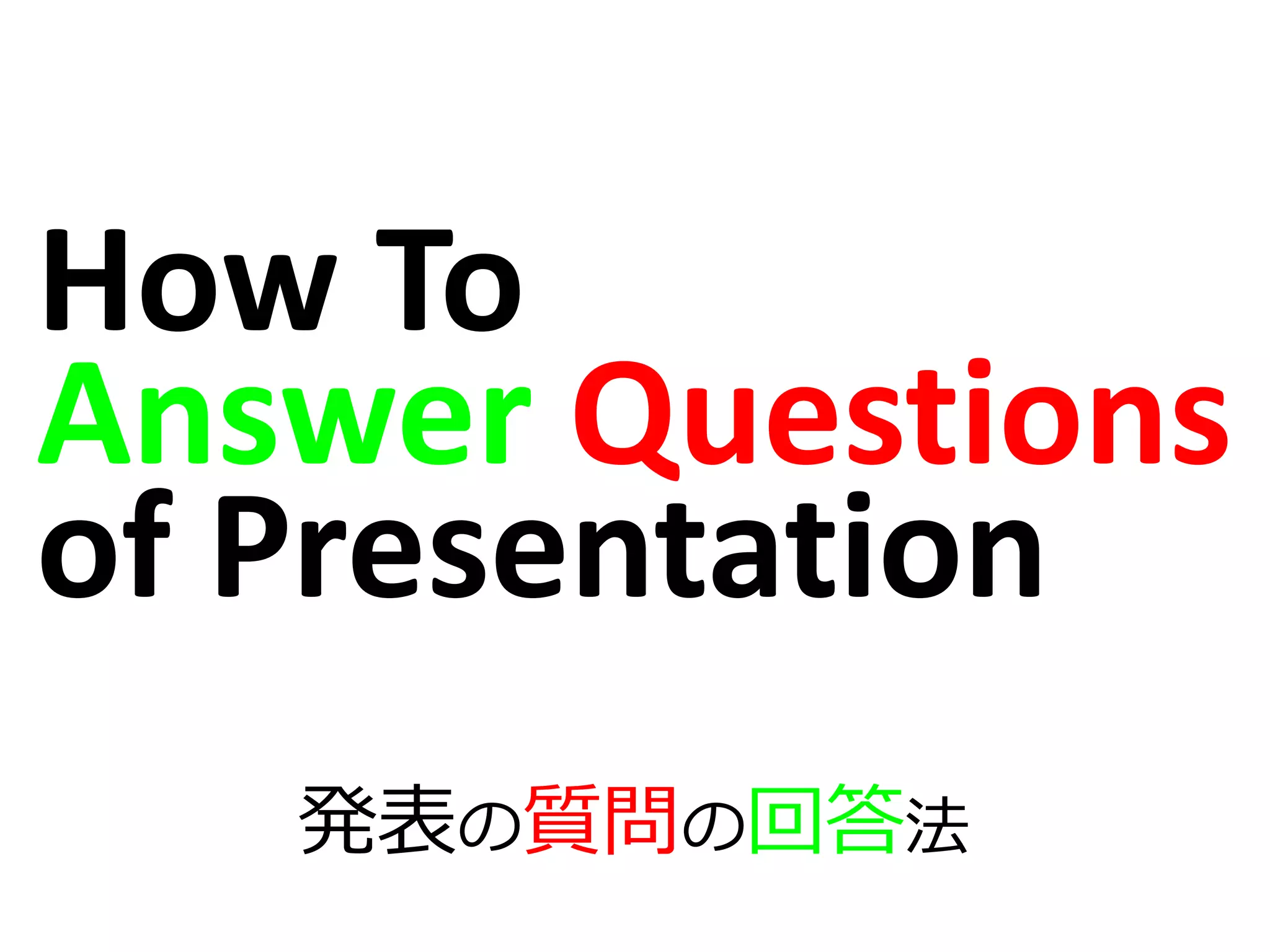 How To
Answer Questions
of Presentation

発表の質問の回答法